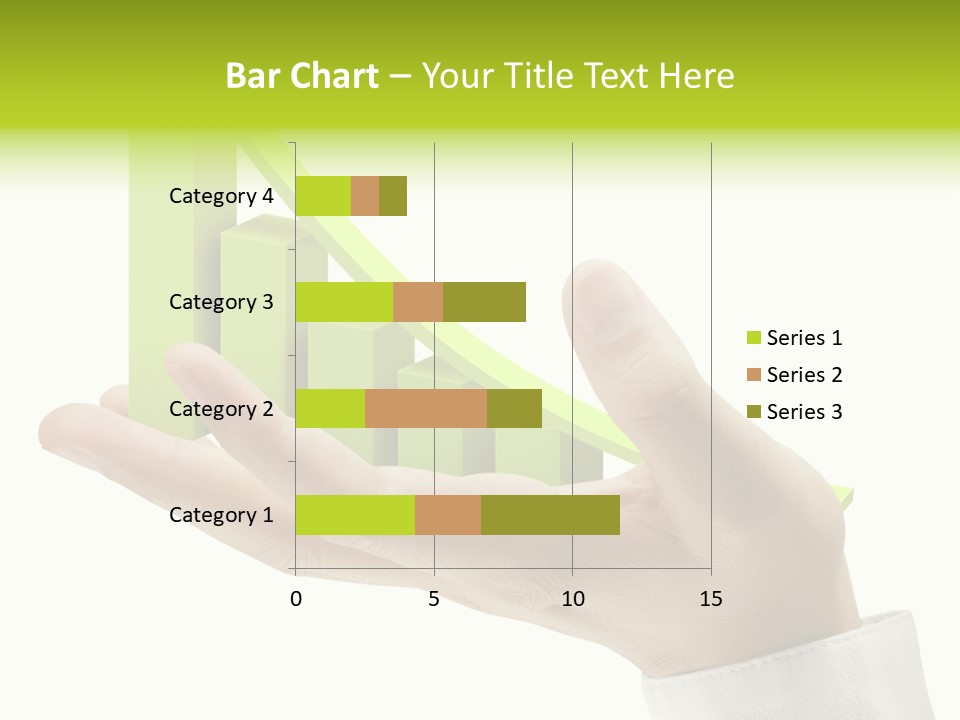 Bar Chart – Your Title Text Here

Category 4
Category 3
Category 2
Category 1

0
5
10
15

Series 1
Series 2
Series 3